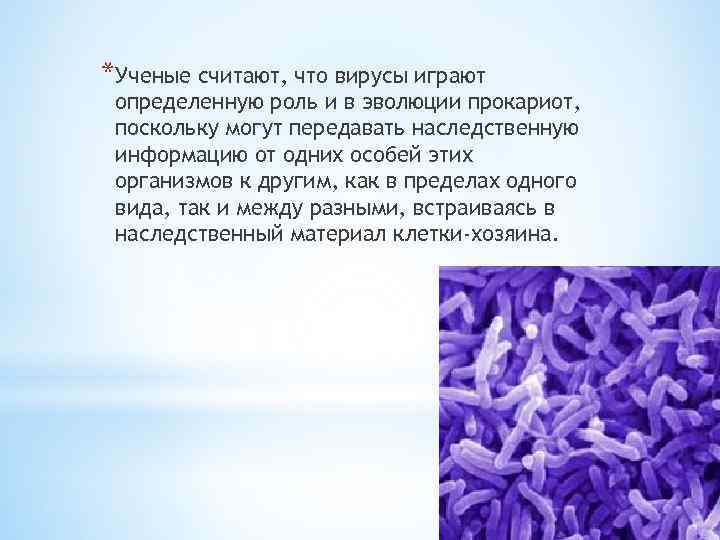 *Ученые считают, что вирусы играют определенную роль и в эволюции прокариот, поскольку могут передавать наследственную информацию от одних особей этих организмов к другим, как в пределах одного вида, так и между разными, встраиваясь в наследственный материал клетки-хозяина.